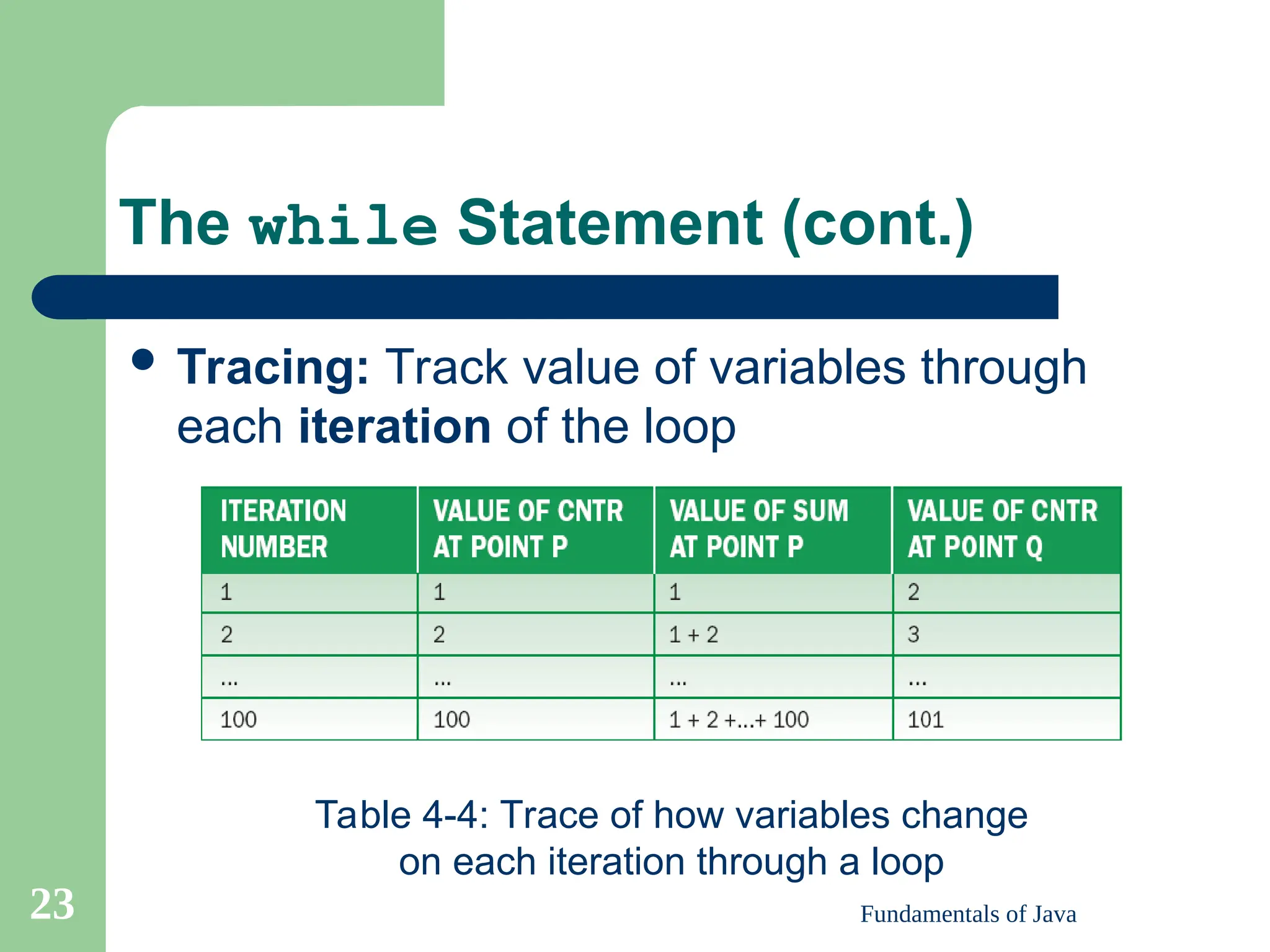 The while Statement (cont.)

• Tracing: Track value of variables through each iteration of the loop

| ITERATION NUMBER | VALUE OF CNTR AT POINT P | VALUE OF SUM AT POINT P | VALUE OF CNTR AT POINT Q |
|---|---|---|---|
| 1 | 1 | 1 | 2 |
| 2 | 2 | 1 + 2 | 3 |
| ... | ... | ... | ... |
| 100 | 100 | 1 + 2 +...+ 100 | 101 |

Table 4-4: Trace of how variables change on each iteration through a loop

23

Fundamentals of Java